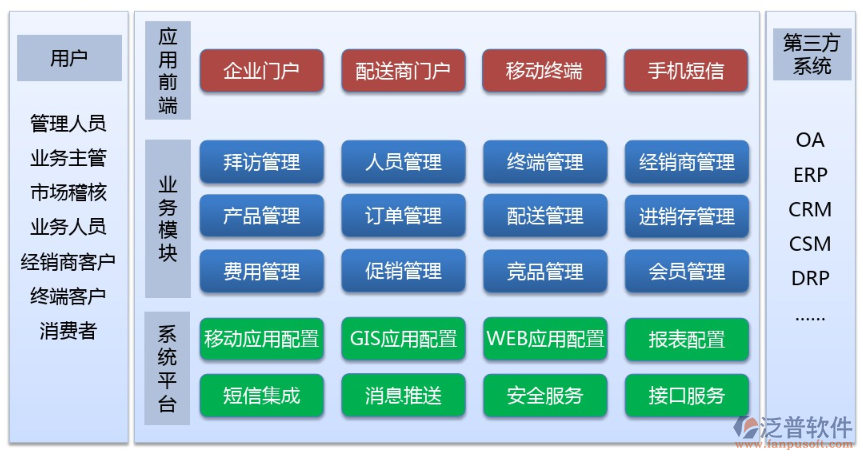 用户

管理人员
业务主管
市场稽核
业务人员
经销商客户
终端客户
消费者

应用前端

企业门户
配送商门户
移动终端
手机短信

业务模块

拜访管理
人员管理
终端管理
经销商管理
产品管理
订单管理
配送管理
进销存管理
费用管理
促销管理
竞品管理
会员管理

系统平台

移动应用配置
GIS应用配置
WEB应用配置
报表配置
短信集成
消息推送
安全服务
接口服务

第三方系统

OA
ERP
CRM
CSM
DRP
……

泛普软件
www.fanpusoft.com